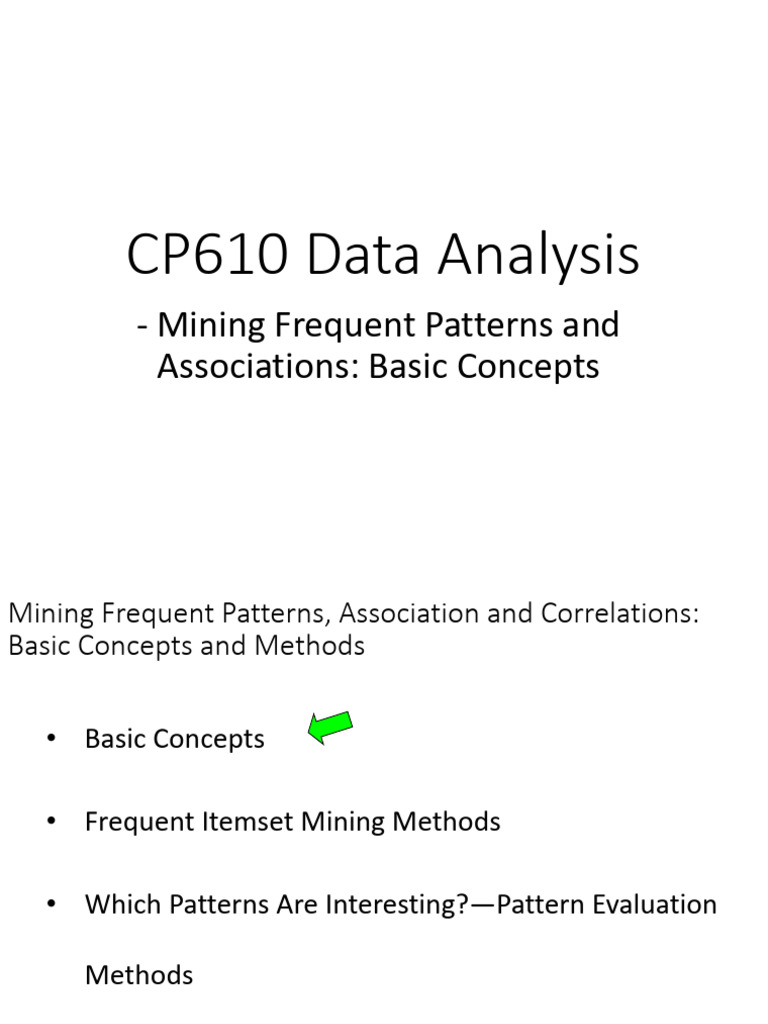 CP610 Data Analysis

- Mining Frequent Patterns and Associations: Basic Concepts

Mining Frequent Patterns, Association and Correlations: Basic Concepts and Methods

• Basic Concepts

• Frequent Itemset Mining Methods

• Which Patterns Are Interesting?—Pattern Evaluation Methods